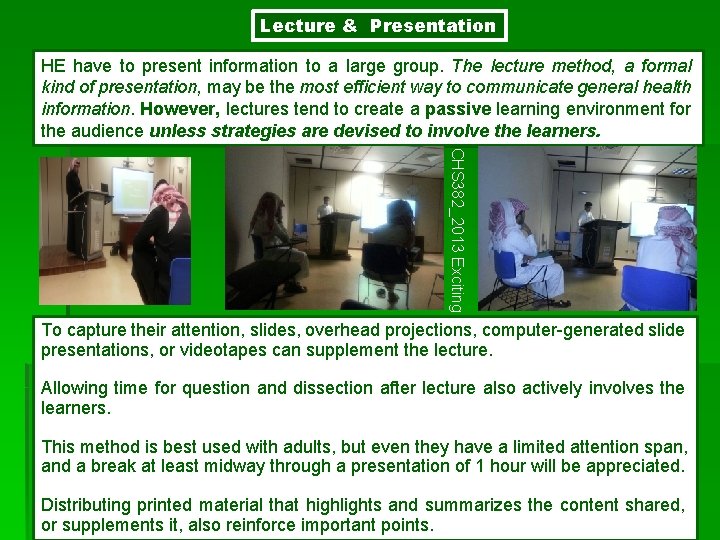 Lecture & Presentation

HE have to present information to a large group. The lecture method, a formal kind of presentation, may be the most efficient way to communicate general health information. However, lectures tend to create a passive learning environment for the audience unless strategies are devised to involve the learners.

CHS382_2013 Exciting

To capture their attention, slides, overhead projections, computer-generated slide presentations, or videotapes can supplement the lecture.

Allowing time for question and dissection after lecture also actively involves the learners.

This method is best used with adults, but even they have a limited attention span, and a break at least midway through a presentation of 1 hour will be appreciated.

Distributing printed material that highlights and summarizes the content shared, or supplements it, also reinforce important points.